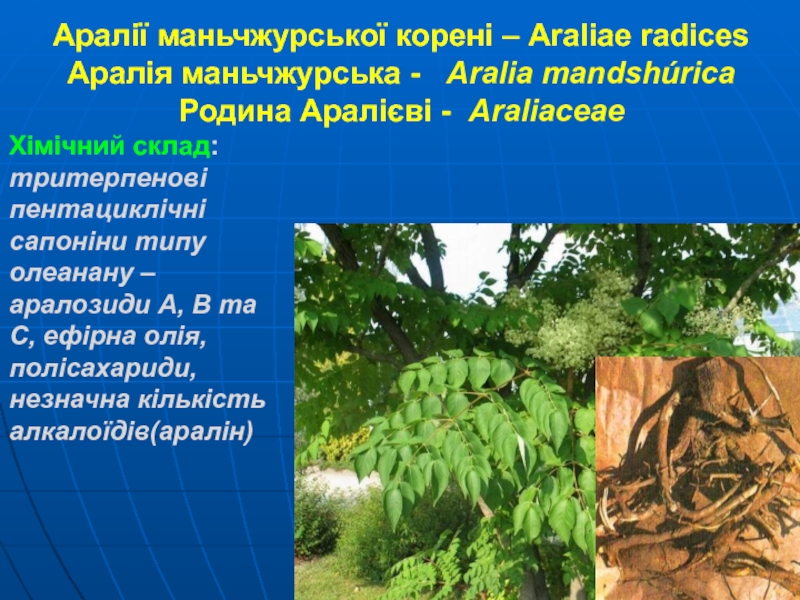 Аралії маньчжурської корені – Araliae radices
Аралія маньчжурська - Aralia mandshúrica
Родина Аралієві - Araliaceae

Хімічний склад: тритерпенові пентациклічні сапоніни типу олеанану – аралозиди А, В та С, ефірна олія, полісахариди, незначна кількість алкалоїдів(аралін)